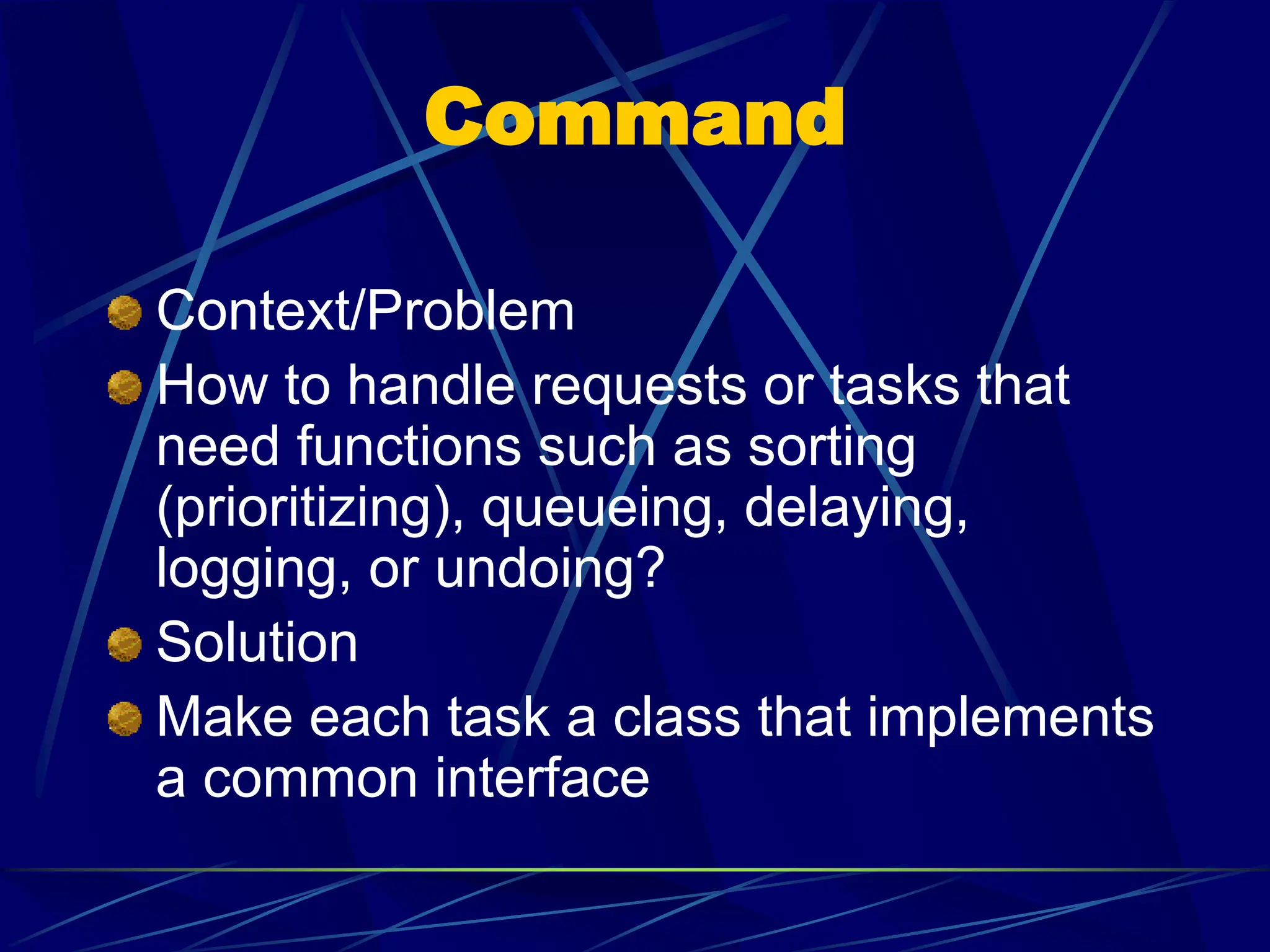 Command

Context/Problem

How to handle requests or tasks that need functions such as sorting (prioritizing), queueing, delaying, logging, or undoing?

Solution

Make each task a class that implements a common interface